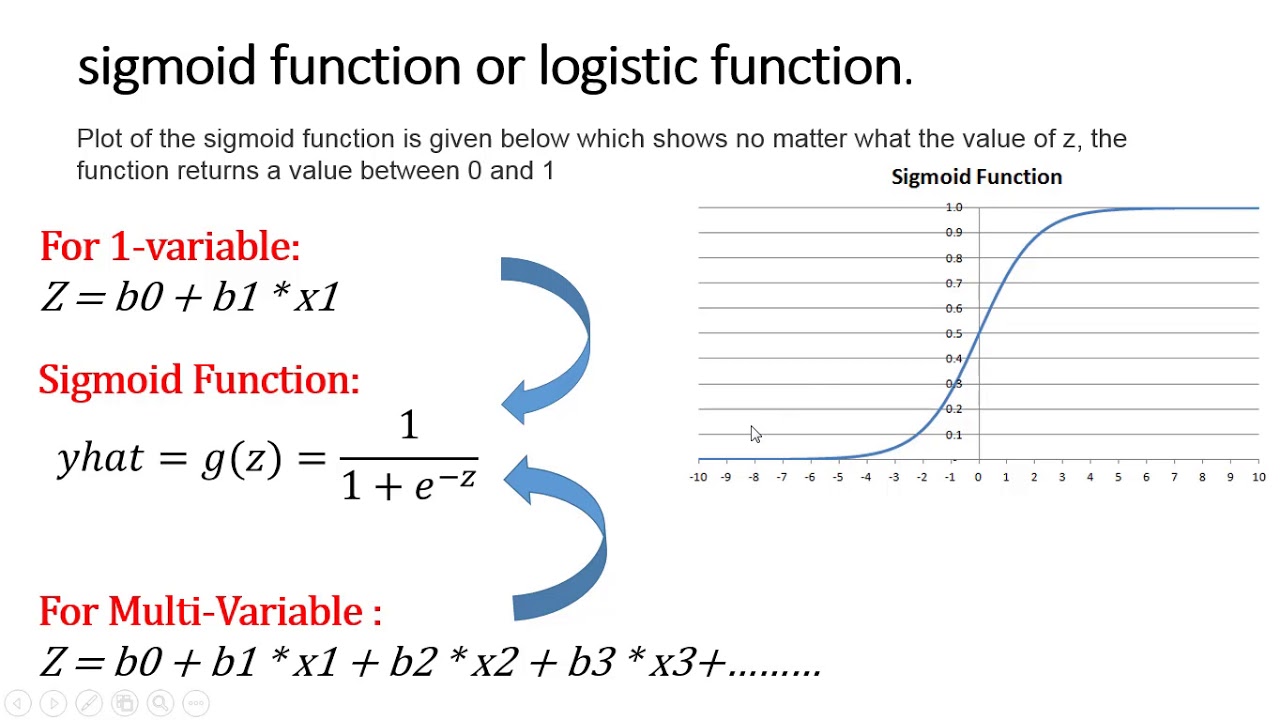 sigmoid function or logistic function.

Plot of the sigmoid function is given below which shows no matter what the value of z, the function returns a value between 0 and 1

For 1-variable:
$Z = b0 + b1 * x1$

Sigmoid Function:
$yhat = g(z) = \frac{1}{1 + e^{-z}}$

For Multi-Variable :
$Z = b0 + b1 * x1 + b2 * x2 + b3 * x3 + .........$

Sigmoid Function

1.0
0.9
0.8
0.7
0.6
0.5
0.4
0.3
0.2
0.1

-10 -9 -8 -7 -6 -5 -4 -3 -2 -1 0 1 2 3 4 5 6 7 8 9 10